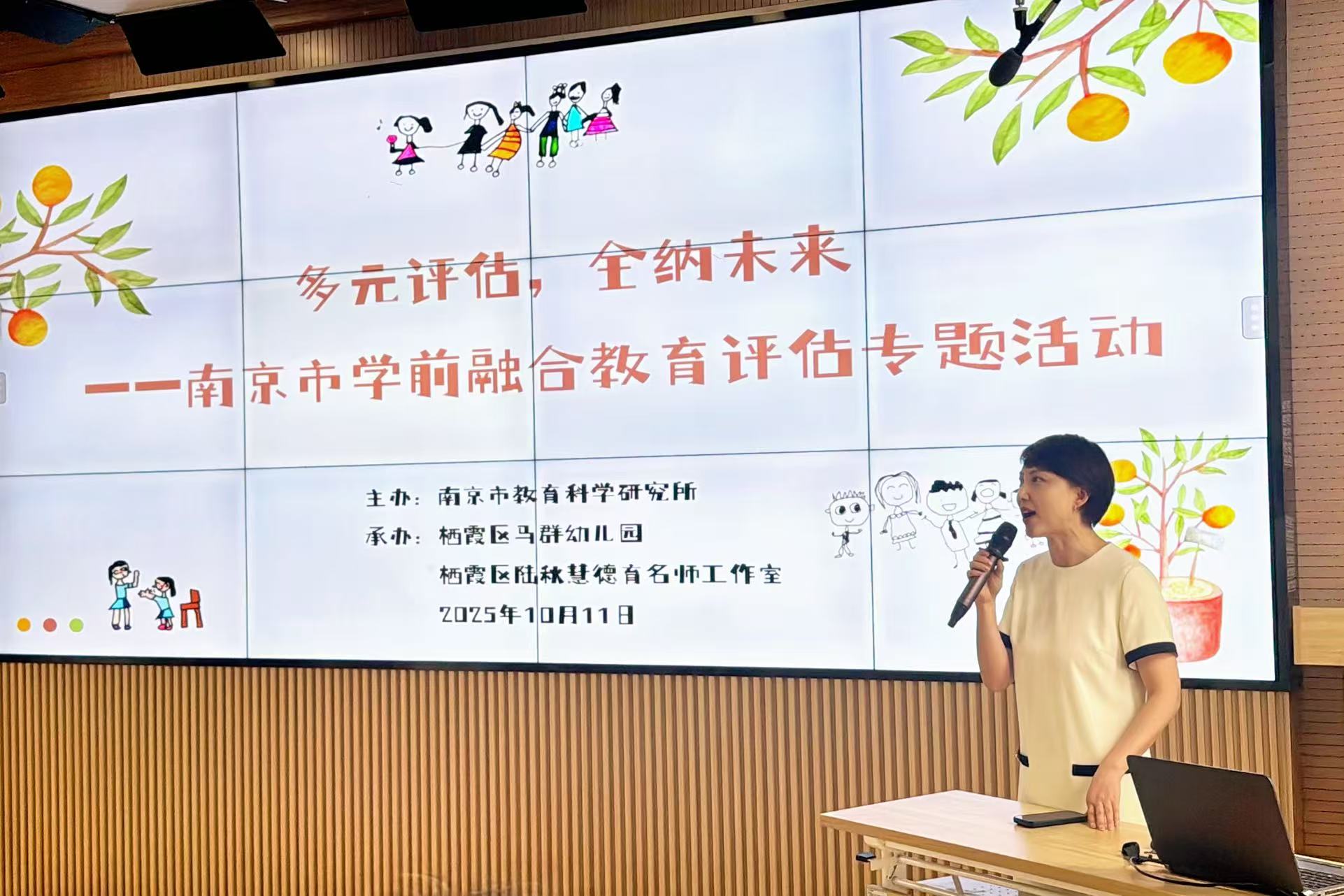 多元评估，全纳未来

——南京市学前融合教育评估专题活动

主办：南京市教育科学研究所

承办：栖霞区马群幼儿园

栖霞区陆秋慧德育名师工作室

2025年10月11日